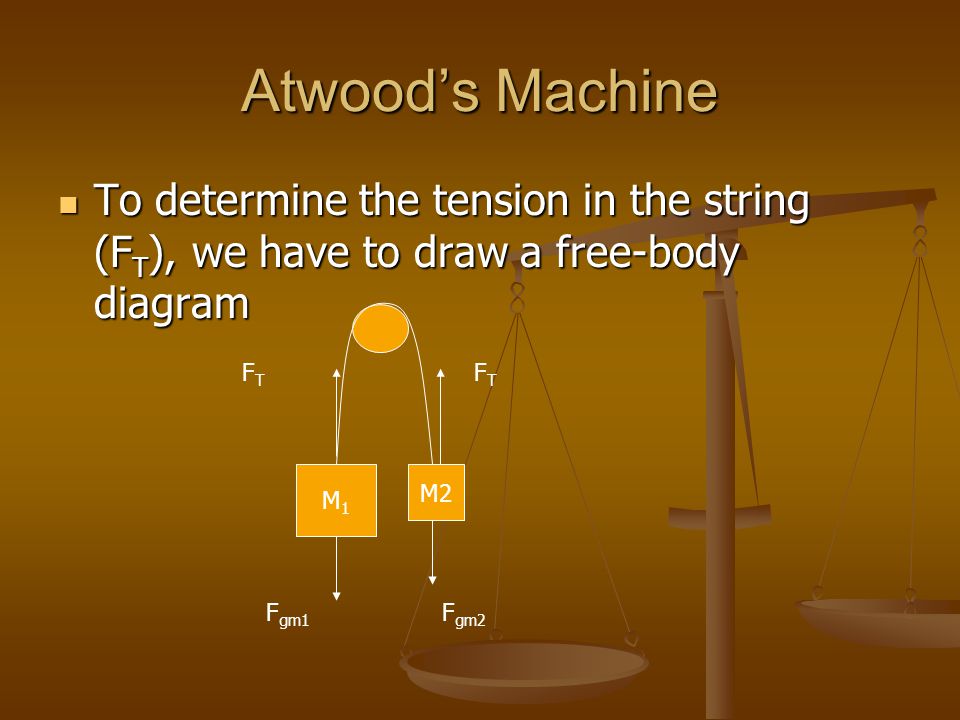 Atwood's Machine

To determine the tension in the string ($F_T$), we have to draw a free-body diagram

$F_T$

$F_T$

$M_1$

M2

$F_{gm1}$

$F_{gm2}$